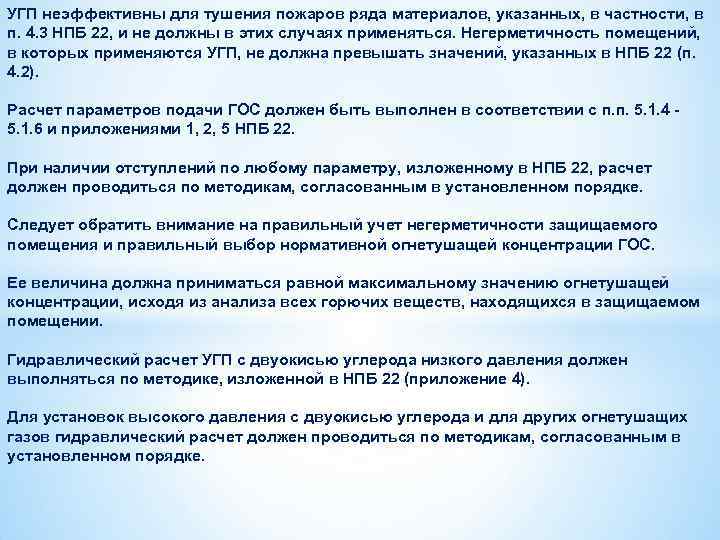 УГП неэффективны для тушения пожаров ряда материалов, указанных, в частности, в п. 4.3 НПБ 22, и не должны в этих случаях применяться. Негерметичность помещений, в которых применяются УГП, не должна превышать значений, указанных в НПБ 22 (п. 4.2).

Расчет параметров подачи ГОС должен быть выполнен в соответствии с п.п. 5.1.4 - 5.1.6 и приложениями 1, 2, 5 НПБ 22.

При наличии отступлений по любому параметру, изложенному в НПБ 22, расчет должен проводиться по методикам, согласованным в установленном порядке.

Следует обратить внимание на правильный учет негерметичности защищаемого помещения и правильный выбор нормативной огнетушащей концентрации ГОС.

Ее величина должна приниматься равной максимальному значению огнетушащей концентрации, исходя из анализа всех горючих веществ, находящихся в защищаемом помещении.

Гидравлический расчет УГП с двуокисью углерода низкого давления должен выполняться по методике, изложенной в НПБ 22 (приложение 4).

Для установок высокого давления с двуокисью углерода и для других огнетушащих газов гидравлический расчет должен проводиться по методикам, согласованным в установленном порядке.